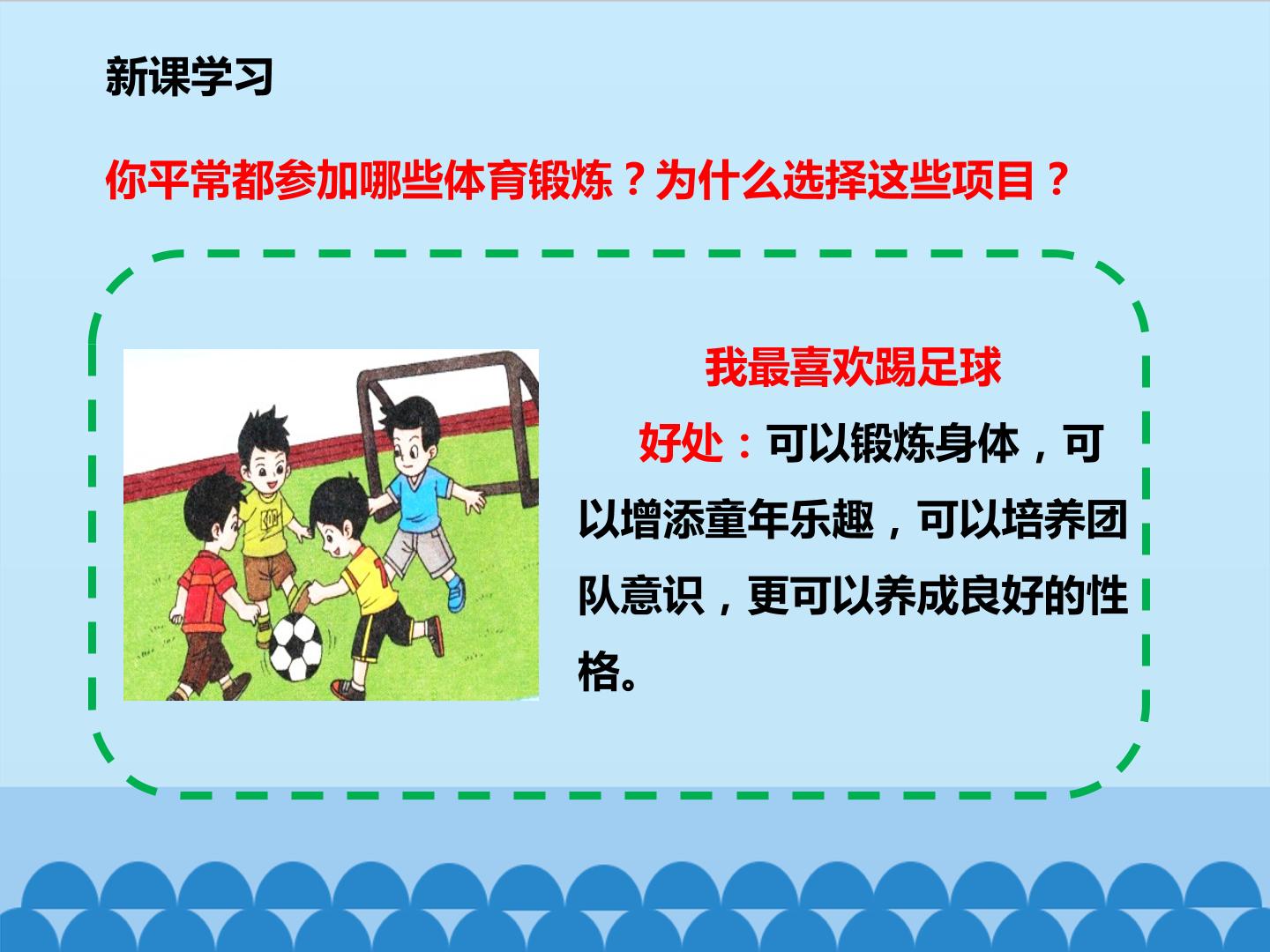 新课学习

你平常都参加哪些体育锻炼？为什么选择这些项目？

我最喜欢踢足球

好处：可以锻炼身体，可以增添童年乐趣，可以培养团队意识，更可以养成良好的性格。